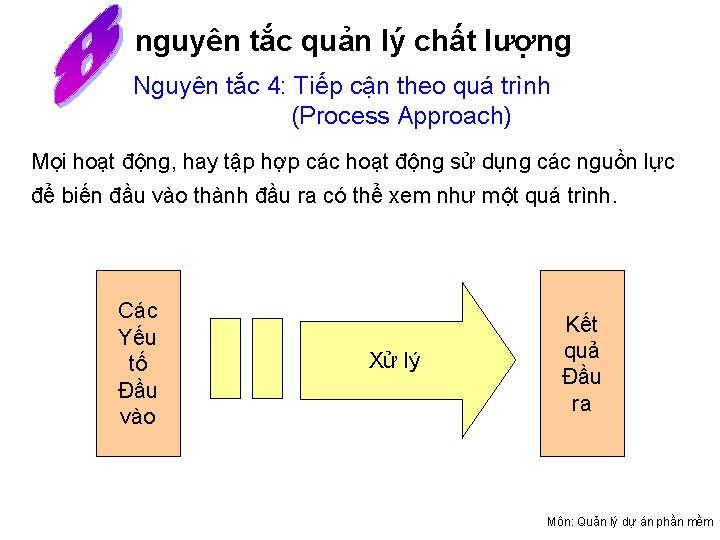 8 nguyên tắc quản lý chất lượng

Nguyên tắc 4: Tiếp cận theo quá trình (Process Approach)

Mọi hoạt động, hay tập hợp các hoạt động sử dụng các nguồn lực để biến đầu vào thành đầu ra có thể xem như một quá trình.

Các Yếu tố Đầu vào

Xử lý

Kết quả Đầu ra

Môn: Quản lý dự án phần mềm